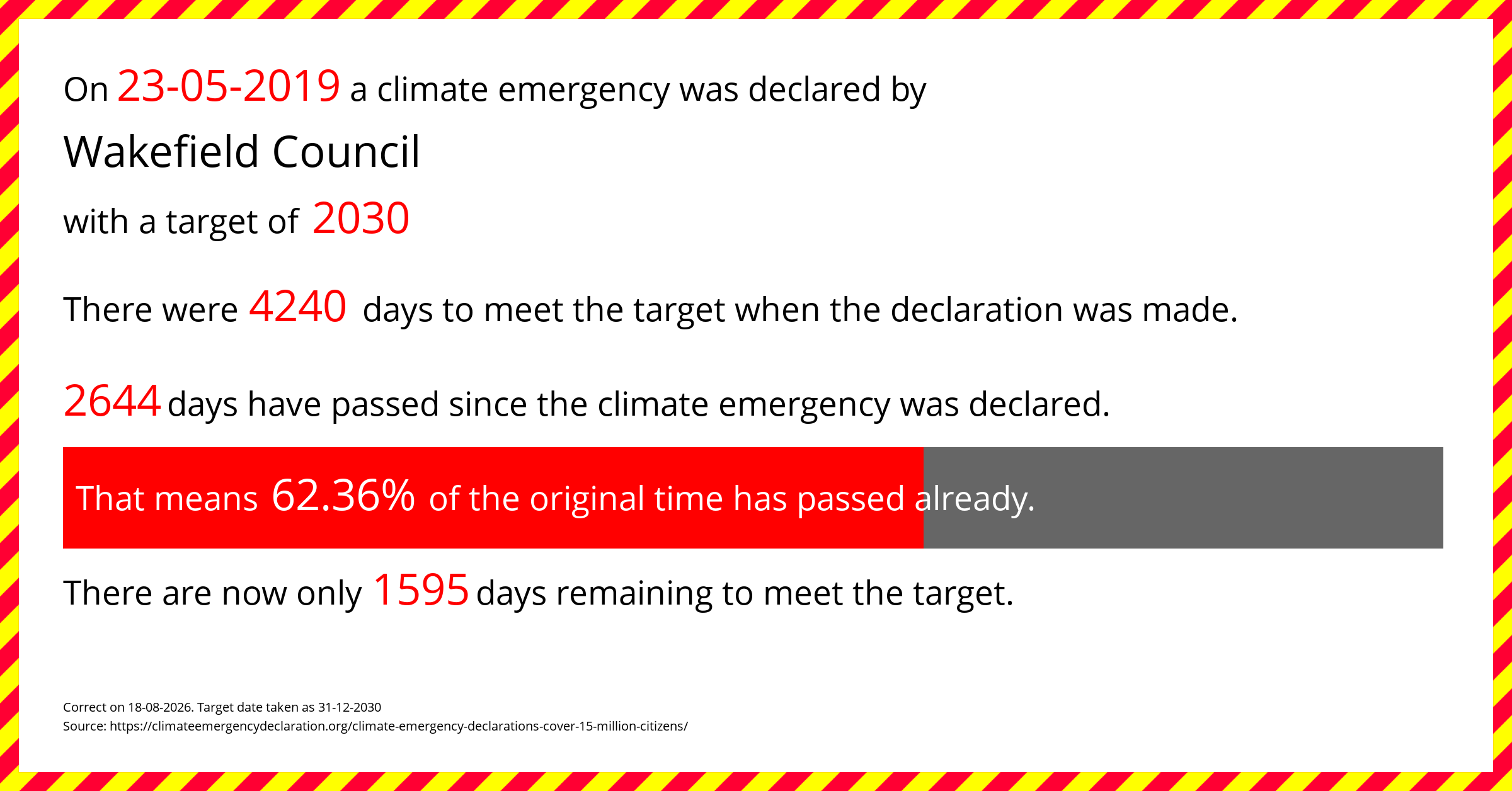 On 23-05-2019 a climate emergency was declared by

Wakefield Council

with a target of 2030

There were 4240 days to meet the target when the declaration was made.

2644 days have passed since the climate emergency was declared.

That means 62.36% of the original time has passed already.

There are now only 1595 days remaining to meet the target.

Correct on 18-08-2026. Target date taken as 31-12-2030
Source: https://climateemergencydeclaration.org/climate-emergency-declarations-cover-15-million-citizens/